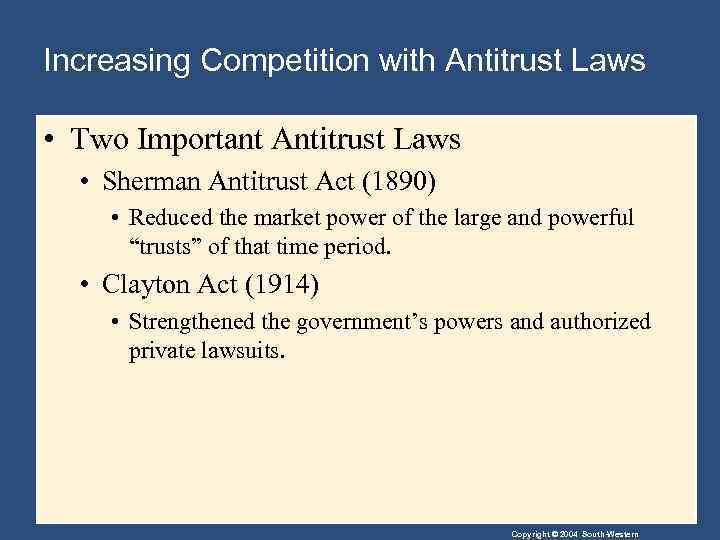 Increasing Competition with Antitrust Laws

• Two Important Antitrust Laws

• Sherman Antitrust Act (1890)

• Reduced the market power of the large and powerful “trusts” of that time period.

• Clayton Act (1914)

• Strengthened the government’s powers and authorized private lawsuits.

Copyright © 2004 South-Western